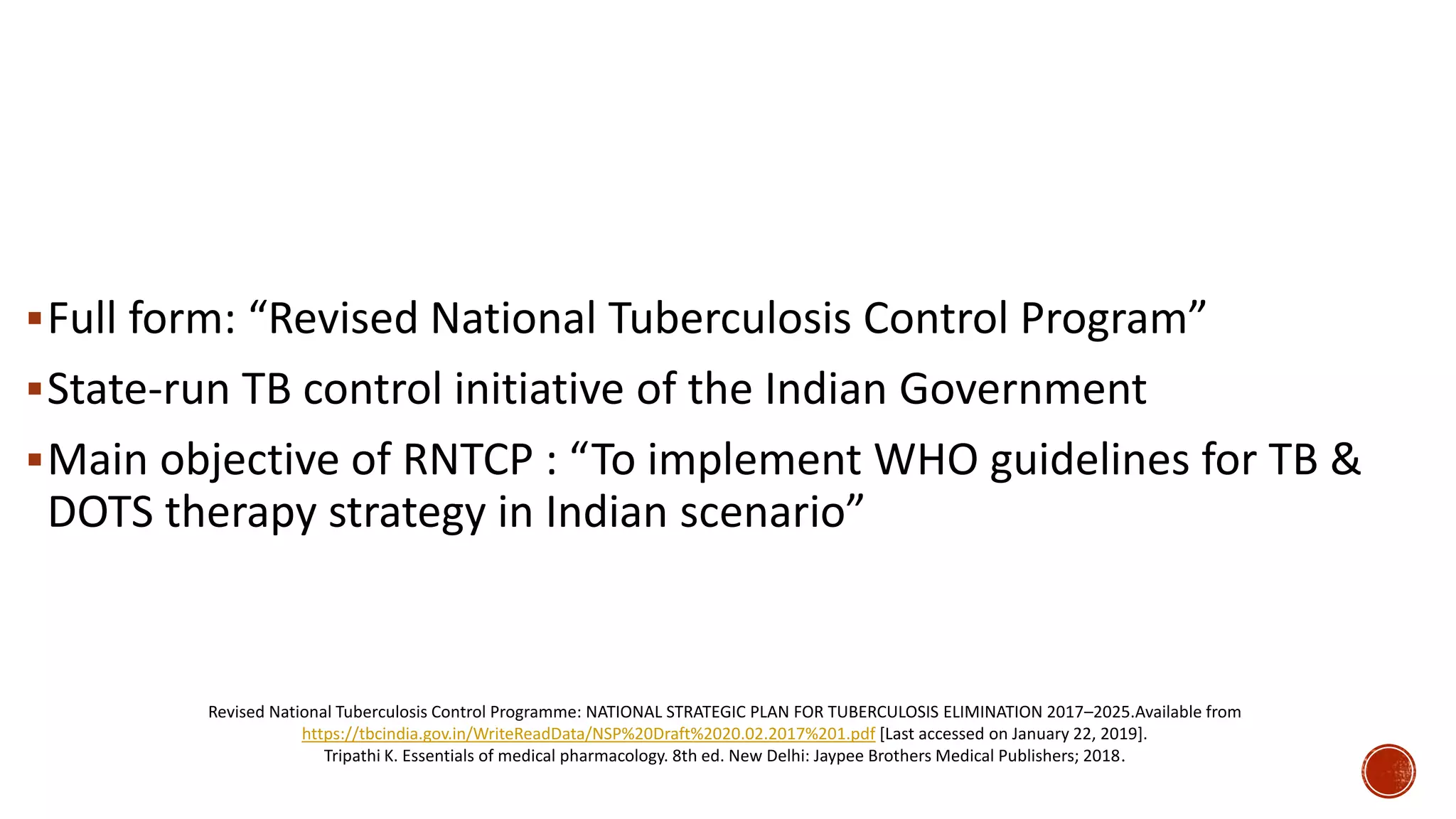 ▪ Full form: “Revised National Tuberculosis Control Program”

▪ State-run TB control initiative of the Indian Government

▪ Main objective of RNTCP : “To implement WHO guidelines for TB & DOTS therapy strategy in Indian scenario”

Revised National Tuberculosis Control Programme: NATIONAL STRATEGIC PLAN FOR TUBERCULOSIS ELIMINATION 2017–2025.Available from https://tbcindia.gov.in/WriteReadData/NSP%20Draft%2020.02.2017%201.pdf [Last accessed on January 22, 2019].
Tripathi K. Essentials of medical pharmacology. 8th ed. New Delhi: Jaypee Brothers Medical Publishers; 2018.